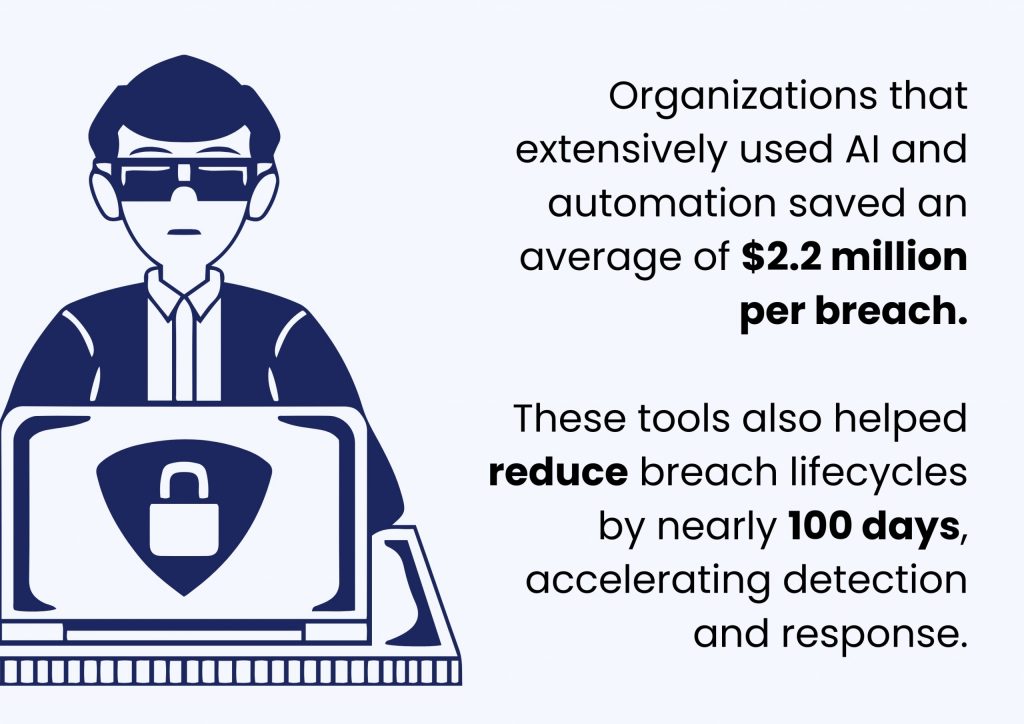 Organizations that extensively used AI and automation saved an average of $2.2 million per breach.

These tools also helped reduce breach lifecycles by nearly 100 days, accelerating detection and response.